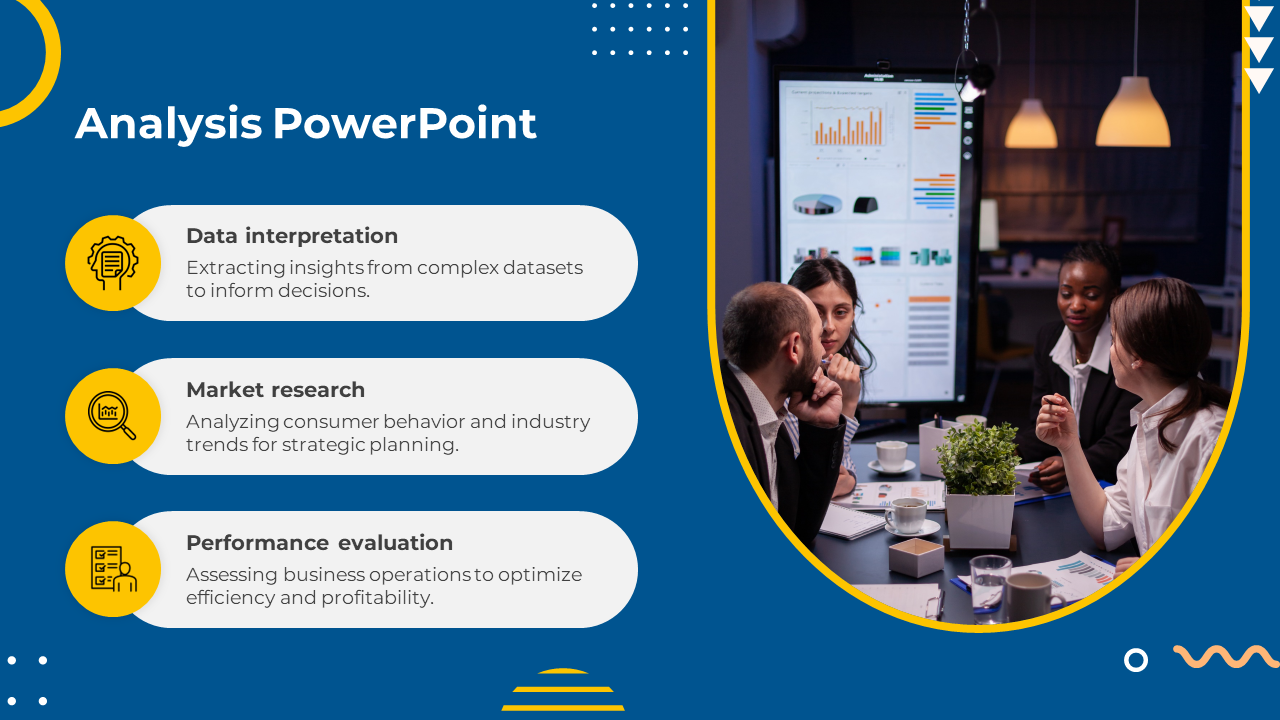 Analysis PowerPoint

Data interpretation
Extracting insights from complex datasets to inform decisions.

Market research
Analyzing consumer behavior and industry trends for strategic planning.

Performance evaluation
Assessing business operations to optimize efficiency and profitability.